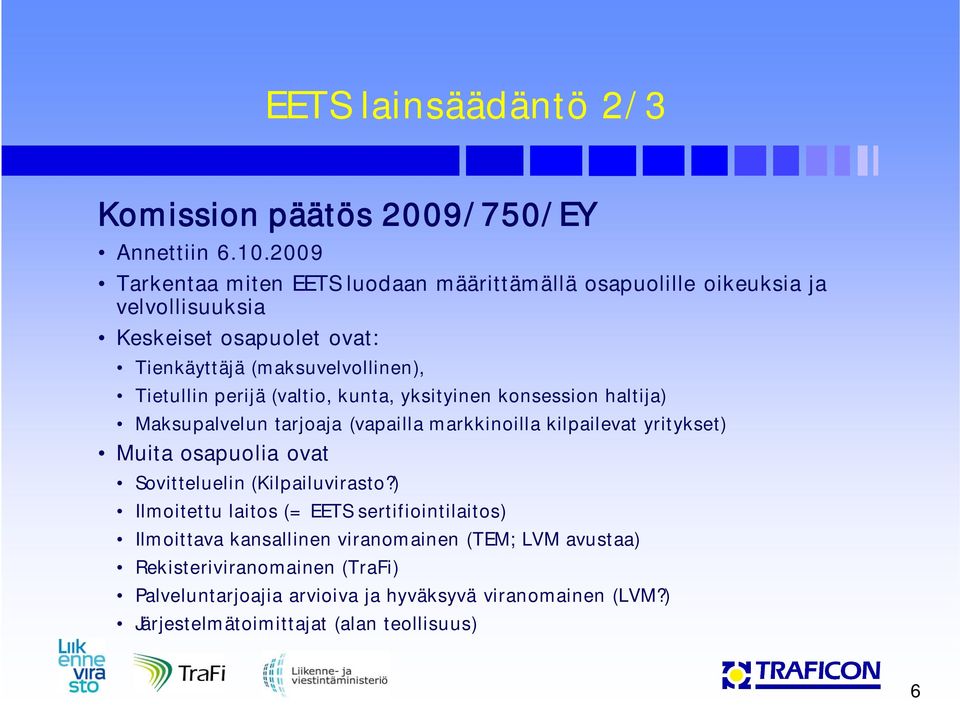 EETS lainsäädäntö 2/3

Komission päätös 2009/750/EY

• Annettiin 6.10.2009
• Tarkentaa miten EETS luodaan määrittämällä osapuolille oikeuksia ja velvollisuuksia
• Keskeiset osapuolet ovat:
• Tienkäyttäjä (maksuvelvollinen),
• Tietullin perijä (valtio, kunta, yksityinen konsession haltija)
• Maksupalvelun tarjoaja (vapailla markkinoilla kilpailevat yritykset)
• Muita osapuolia ovat
• Sovitteluelin (Kilpailuvirasto?)
• Ilmoitettu laitos (= EETS sertifiointilaitos)
• Ilmoittava kansallinen viranomainen (TEM; LVM avustaa)
• Rekisteriviranomainen (TraFi)
• Palveluntarjoajia arvioiva ja hyväksyvä viranomainen (LVM?)
• Järjestelmätoimittajat (alan teollisuus)

Liikennevirasto

TraFi

Liikenne- ja viestintäministeriö

TRAFICON

6